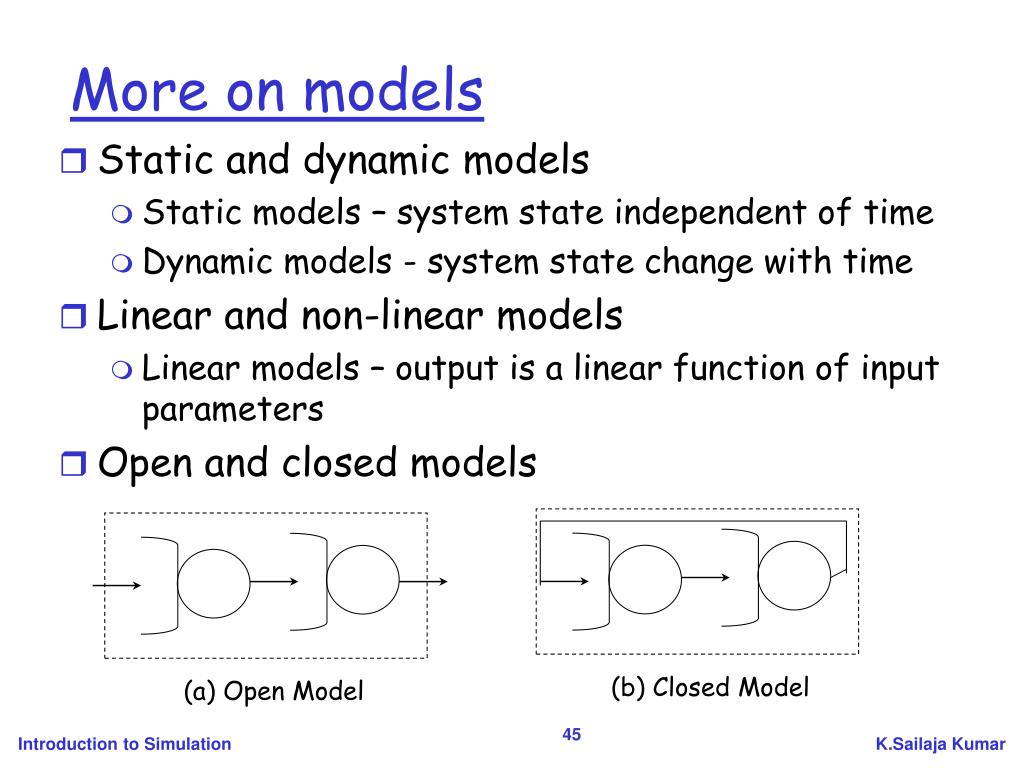 More on models

Static and dynamic models

Static models – system state independent of time

Dynamic models - system state change with time

Linear and non-linear models

Linear models – output is a linear function of input parameters

Open and closed models

(a) Open Model

(b) Closed Model

Introduction to Simulation

45

K.Sailaja Kumar